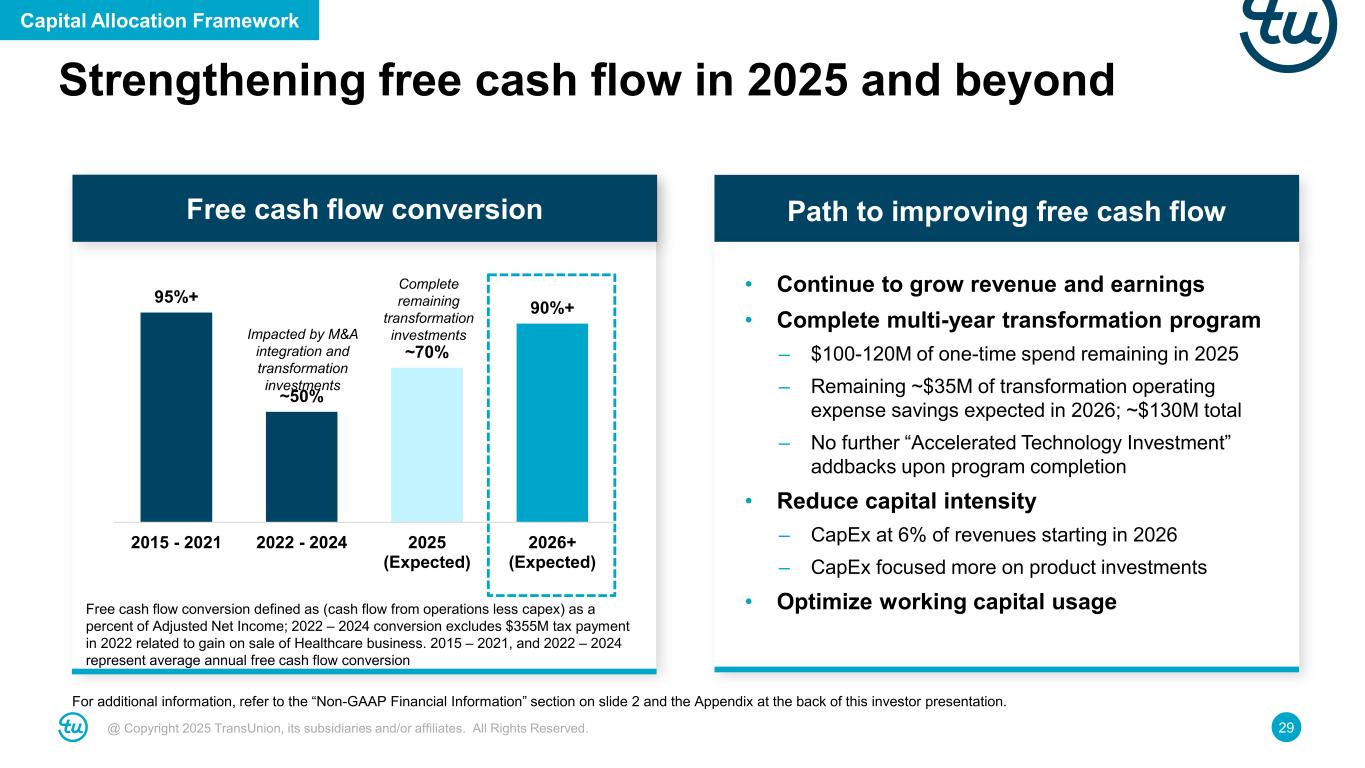 Capital Allocation Framework

tu

Strengthening free cash flow in 2025 and beyond

Free cash flow conversion

95%+

Impacted by M&A integration and transformation investments

~50%

Complete remaining transformation investments

~70%

90%+

2015 - 2021

2022 - 2024

2025 (Expected)

2026+ (Expected)

Free cash flow conversion defined as (cash flow from operations less capex) as a percent of Adjusted Net Income; 2022 – 2024 conversion excludes $355M tax payment in 2022 related to gain on sale of Healthcare business. 2015 – 2021, and 2022 – 2024 represent average annual free cash flow conversion

Path to improving free cash flow

• Continue to grow revenue and earnings
• Complete multi-year transformation program
– $100-120M of one-time spend remaining in 2025
– Remaining ~$35M of transformation operating expense savings expected in 2026; ~$130M total
– No further “Accelerated Technology Investment” addbacks upon program completion
• Reduce capital intensity
– CapEx at 6% of revenues starting in 2026
– CapEx focused more on product investments
• Optimize working capital usage

For additional information, refer to the “Non-GAAP Financial Information” section on slide 2 and the Appendix at the back of this investor presentation.

tu

@ Copyright 2025 TransUnion, its subsidiaries and/or affiliates. All Rights Reserved.

29